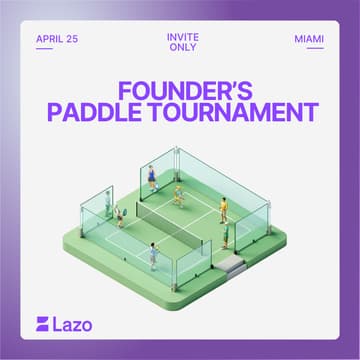 APRIL 25

INVITE ONLY

MIAMI

FOUNDER'S PADDLE TOURNAMENT

Lazo